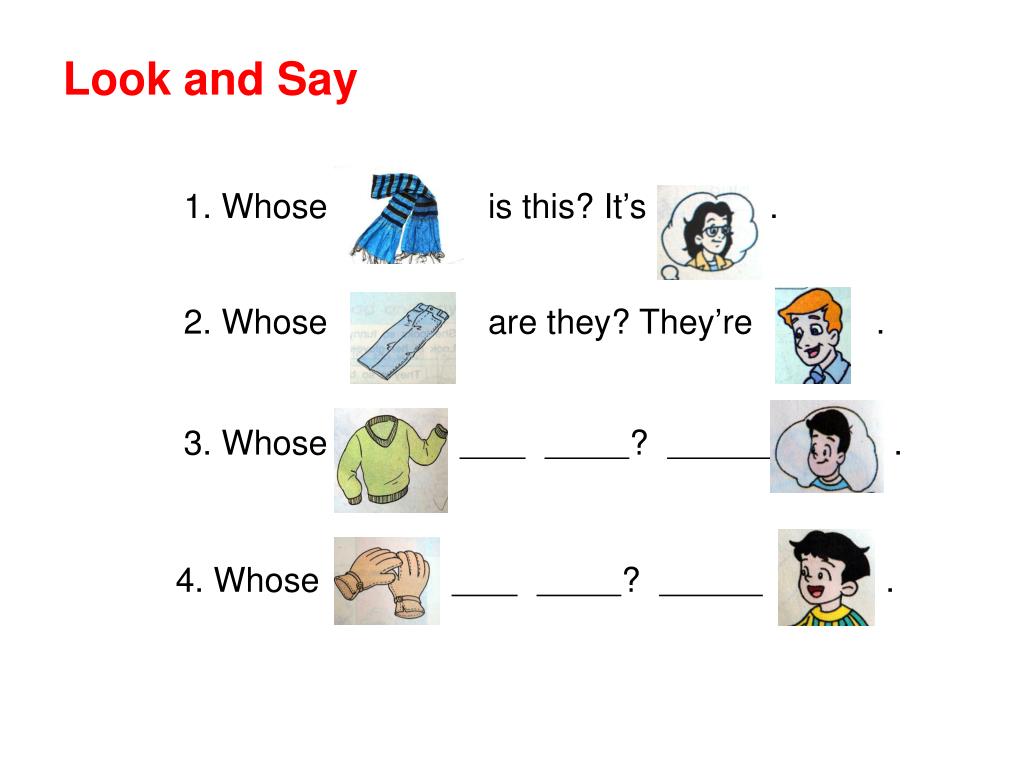 Look and Say

1. Whose is this? It's .

2. Whose are they? They're .

3. Whose ____ _____? ______ .

4. Whose ____ _____? ______ .